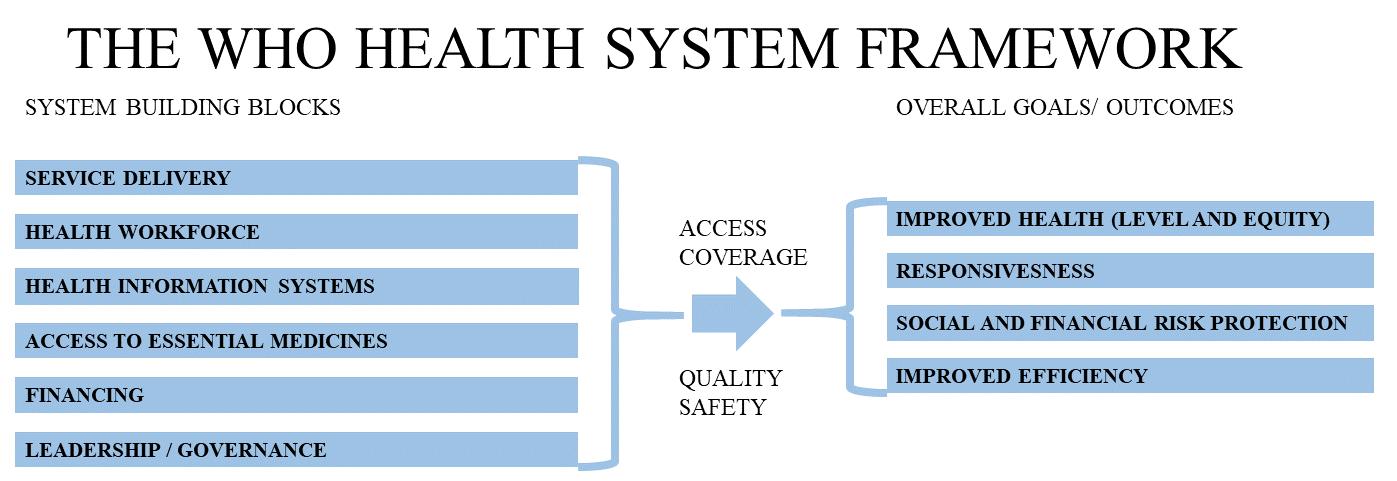 THE WHO HEALTH SYSTEM FRAMEWORK

SYSTEM BUILDING BLOCKS

SERVICE DELIVERY

HEALTH WORKFORCE

HEALTH INFORMATION SYSTEMS

ACCESS TO ESSENTIAL MEDICINES

FINANCING

LEADERSHIP / GOVERNANCE

ACCESS
COVERAGE

QUALITY
SAFETY

OVERALL GOALS/ OUTCOMES

IMPROVED HEALTH (LEVEL AND EQUITY)

RESPONSIVESNESS

SOCIAL AND FINANCIAL RISK PROTECTION

IMPROVED EFFICIENCY